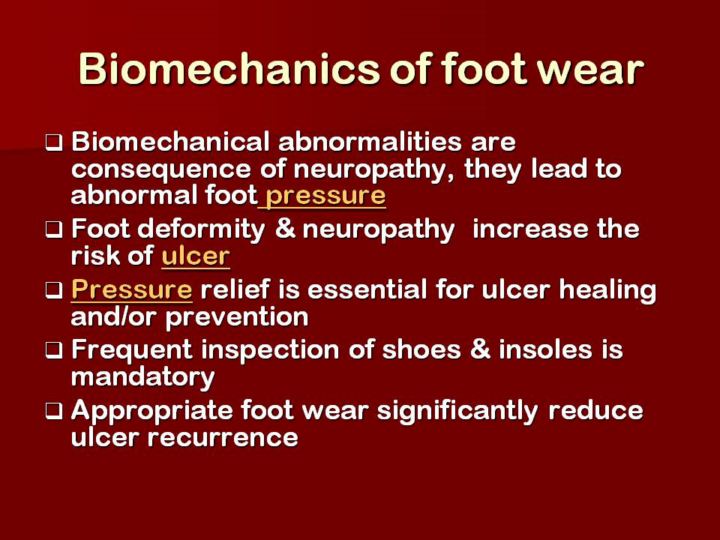 Biomechanics of foot wear

❑ Biomechanical abnormalities are consequence of neuropathy, they lead to abnormal foot pressure

❑ Foot deformity & neuropathy increase the risk of ulcer

❑ Pressure relief is essential for ulcer healing and/or prevention

❑ Frequent inspection of shoes & insoles is mandatory

❑ Appropriate foot wear significantly reduce ulcer recurrence